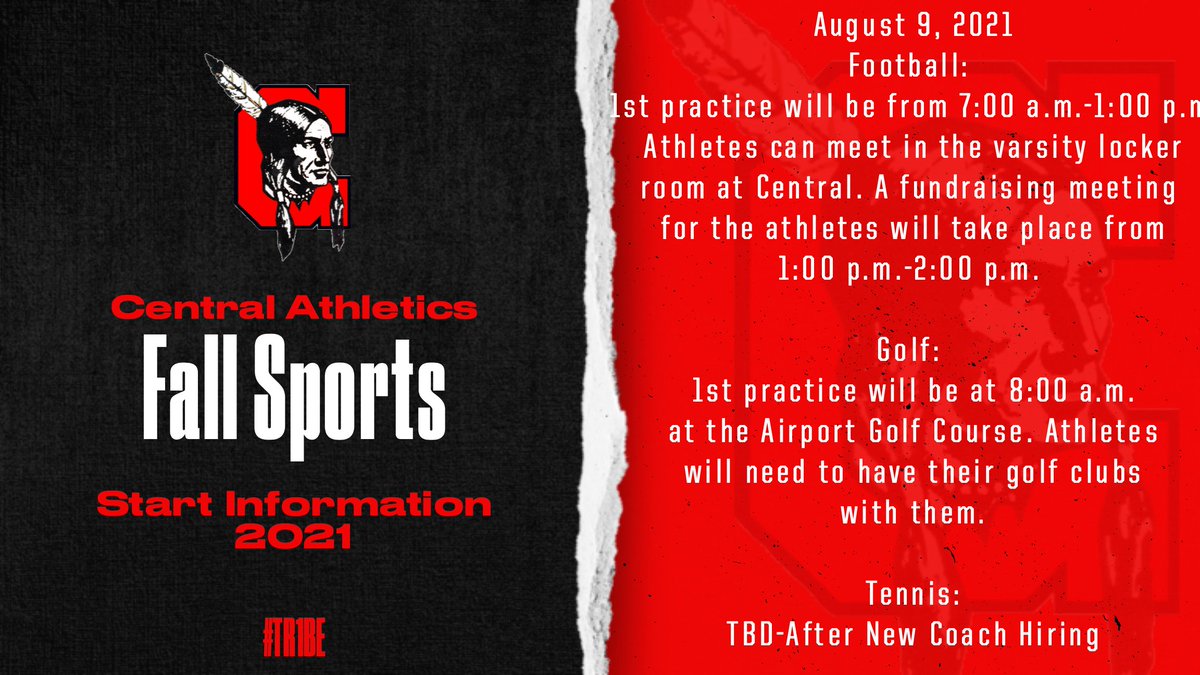 Central Athletics
Fall Sports
Start Information
2021

#TR1BE

August 9, 2021
Football:
1st practice will be from 7:00 a.m.-1:00 p.m
Athletes can meet in the varsity locker room at Central. A fundraising meeting for the athletes will take place from 1:00 p.m.-2:00 p.m.

Golf:
1st practice will be at 8:00 a.m. at the Airport Golf Course. Athletes will need to have their golf clubs with them.

Tennis:
TBD-After New Coach Hiring